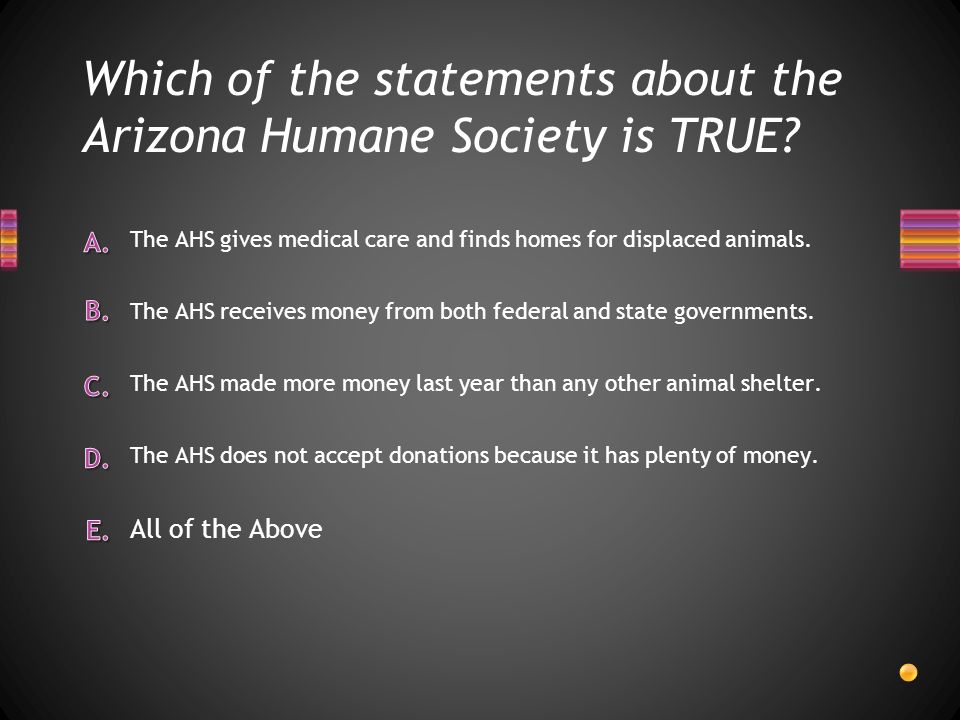 Which of the statements about the Arizona Humane Society is TRUE?

A. The AHS gives medical care and finds homes for displaced animals.

B. The AHS receives money from both federal and state governments.

C. The AHS made more money last year than any other animal shelter.

D. The AHS does not accept donations because it has plenty of money.

E. All of the Above